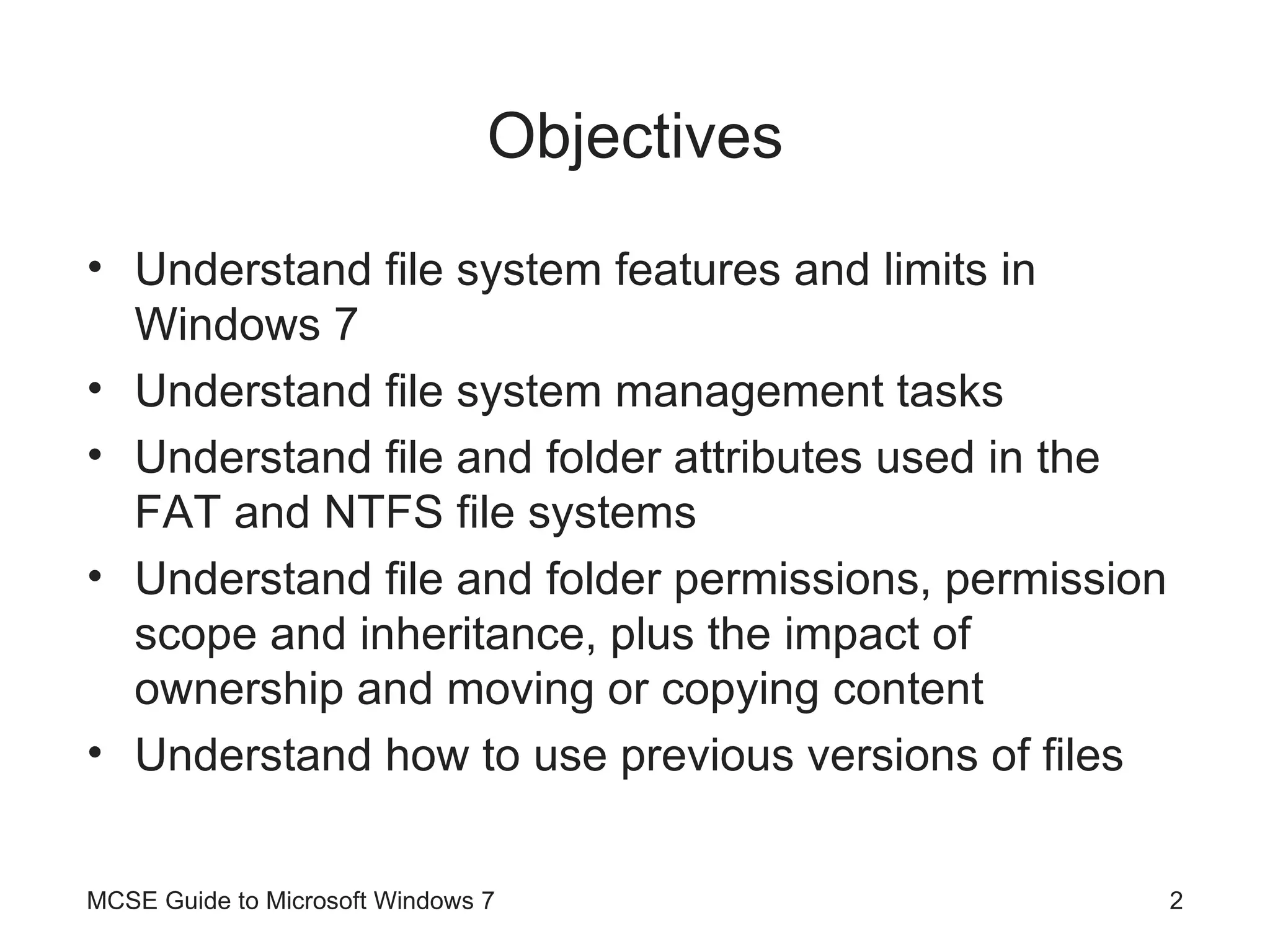 Objectives

• Understand file system features and limits in Windows 7
• Understand file system management tasks
• Understand file and folder attributes used in the FAT and NTFS file systems
• Understand file and folder permissions, permission scope and inheritance, plus the impact of ownership and moving or copying content
• Understand how to use previous versions of files

MCSE Guide to Microsoft Windows 7

2